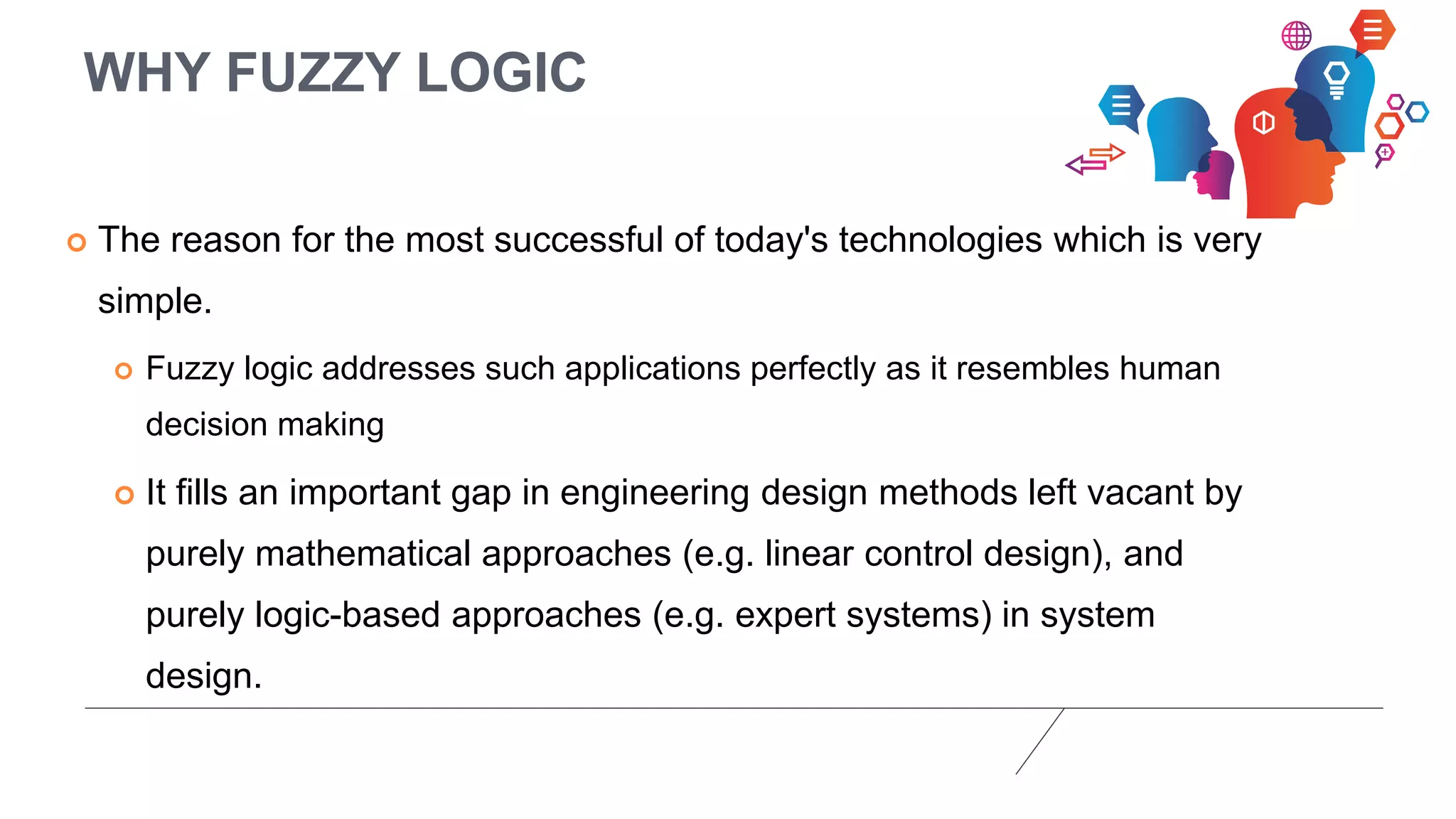 WHY FUZZY LOGIC

The reason for the most successful of today's technologies which is very simple.

Fuzzy logic addresses such applications perfectly as it resembles human decision making

It fills an important gap in engineering design methods left vacant by purely mathematical approaches (e.g. linear control design), and purely logic-based approaches (e.g. expert systems) in system design.